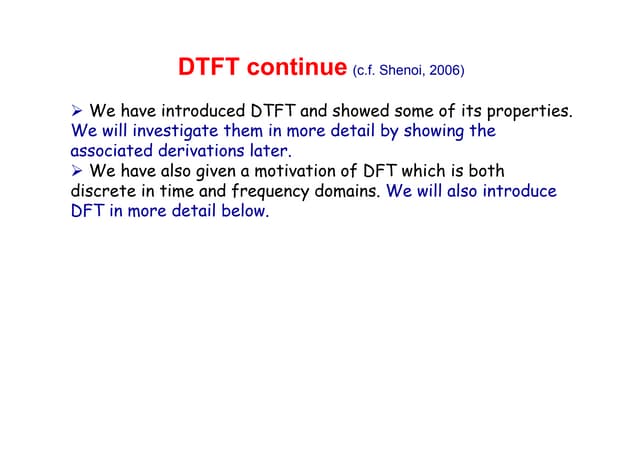 DTFT continue (c.f. Shenoi, 2006)

➢ We have introduced DTFT and showed some of its properties. We will investigate them in more detail by showing the associated derivations later.

➢ We have also given a motivation of DFT which is both discrete in time and frequency domains. We will also introduce DFT in more detail below.